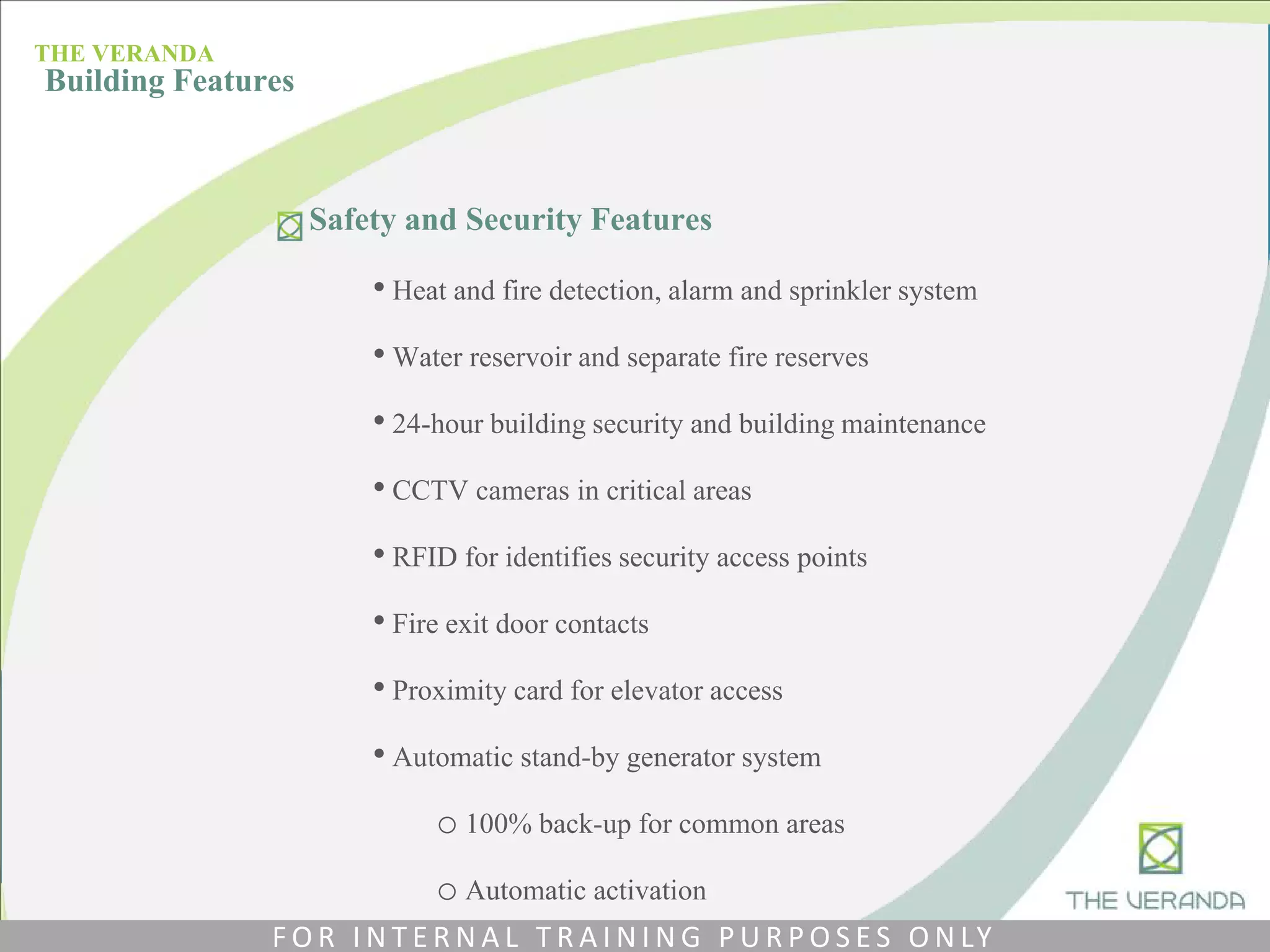 THE VERANDA
Building Features

Safety and Security Features

• Heat and fire detection, alarm and sprinkler system

• Water reservoir and separate fire reserves

• 24-hour building security and building maintenance

• CCTV cameras in critical areas

• RFID for identifies security access points

• Fire exit door contacts

• Proximity card for elevator access

• Automatic stand-by generator system

○ 100% back-up for common areas

○ Automatic activation

THE VERANDA

FOR INTERNAL TRAINING PURPOSES ONLY